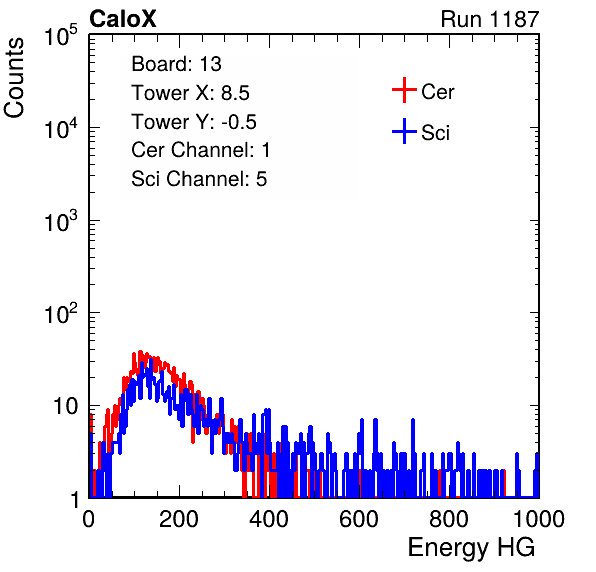 CaloX

Run 1187

Counts

$10^5$
$10^4$
$10^3$
$10^2$
10
1

Board: 13
Tower X: 8.5
Tower Y: -0.5
Cer Channel: 1
Sci Channel: 5

Cer
Sci

0
200
400
600
800
1000

Energy HG